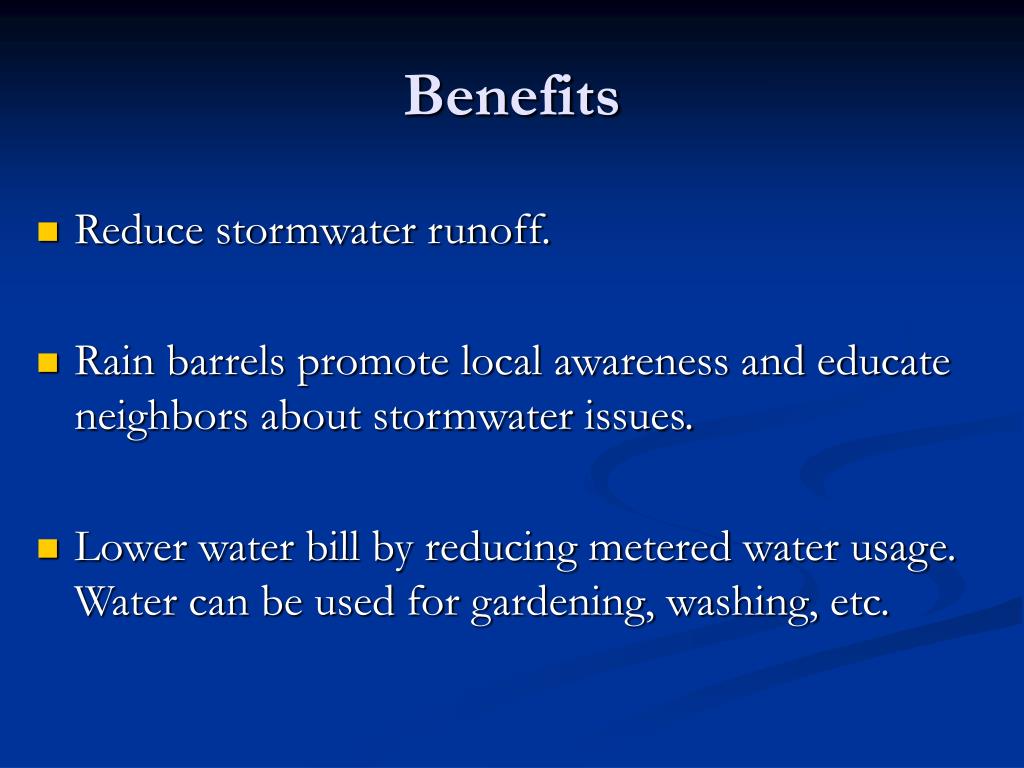 Benefits

Reduce stormwater runoff.

Rain barrels promote local awareness and educate neighbors about stormwater issues.

Lower water bill by reducing metered water usage. Water can be used for gardening, washing, etc.